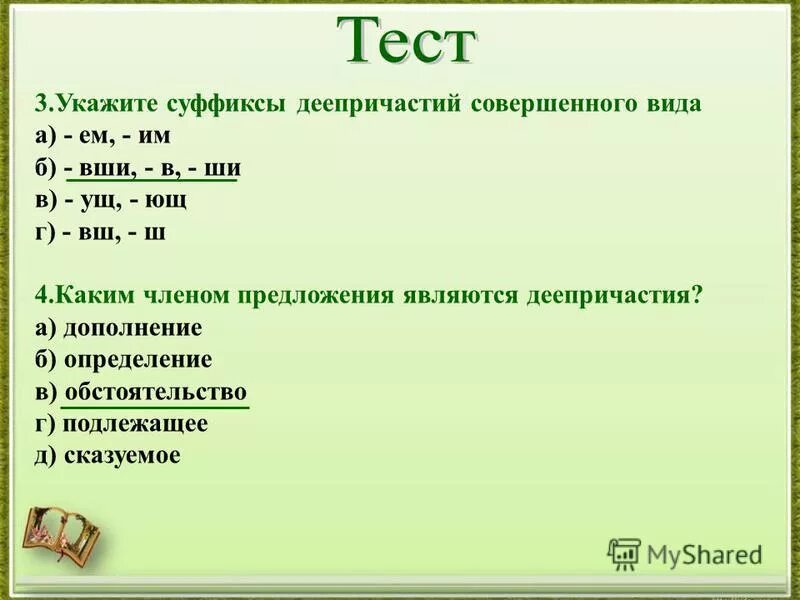 Тест

3.Укажите суффиксы деепричастий совершенного вида
а) - ем, - им
б) - вши, - в, - ши
в) - ущ, - ющ
г) - вш, - ш

4.Каким членом предложения являются деепричастия?
а) дополнение
б) определение
в) обстоятельство
г) подлежащее
д) сказуемое

MyShared